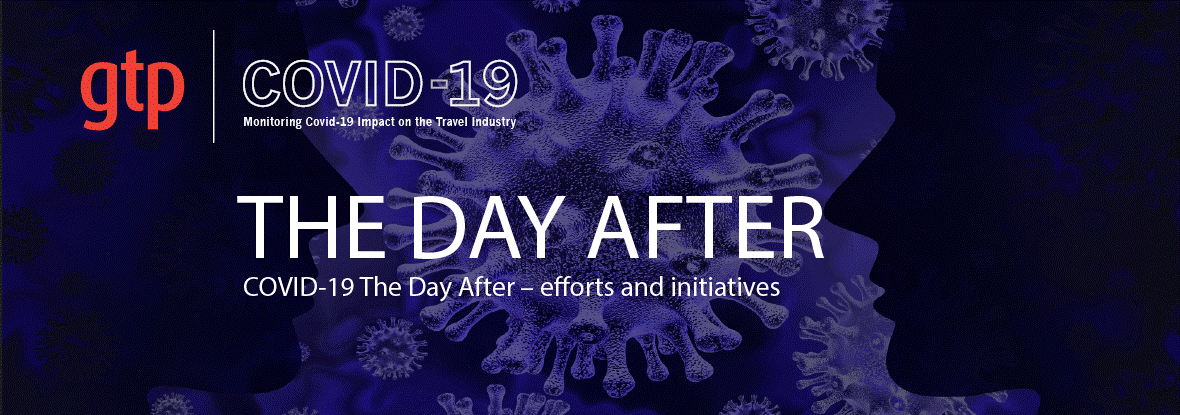 gtp

COVID-19

Monitoring Covid-19 Impact on the Travel Industry

THE DAY AFTER

COVID-19 The Day After – efforts and initiatives